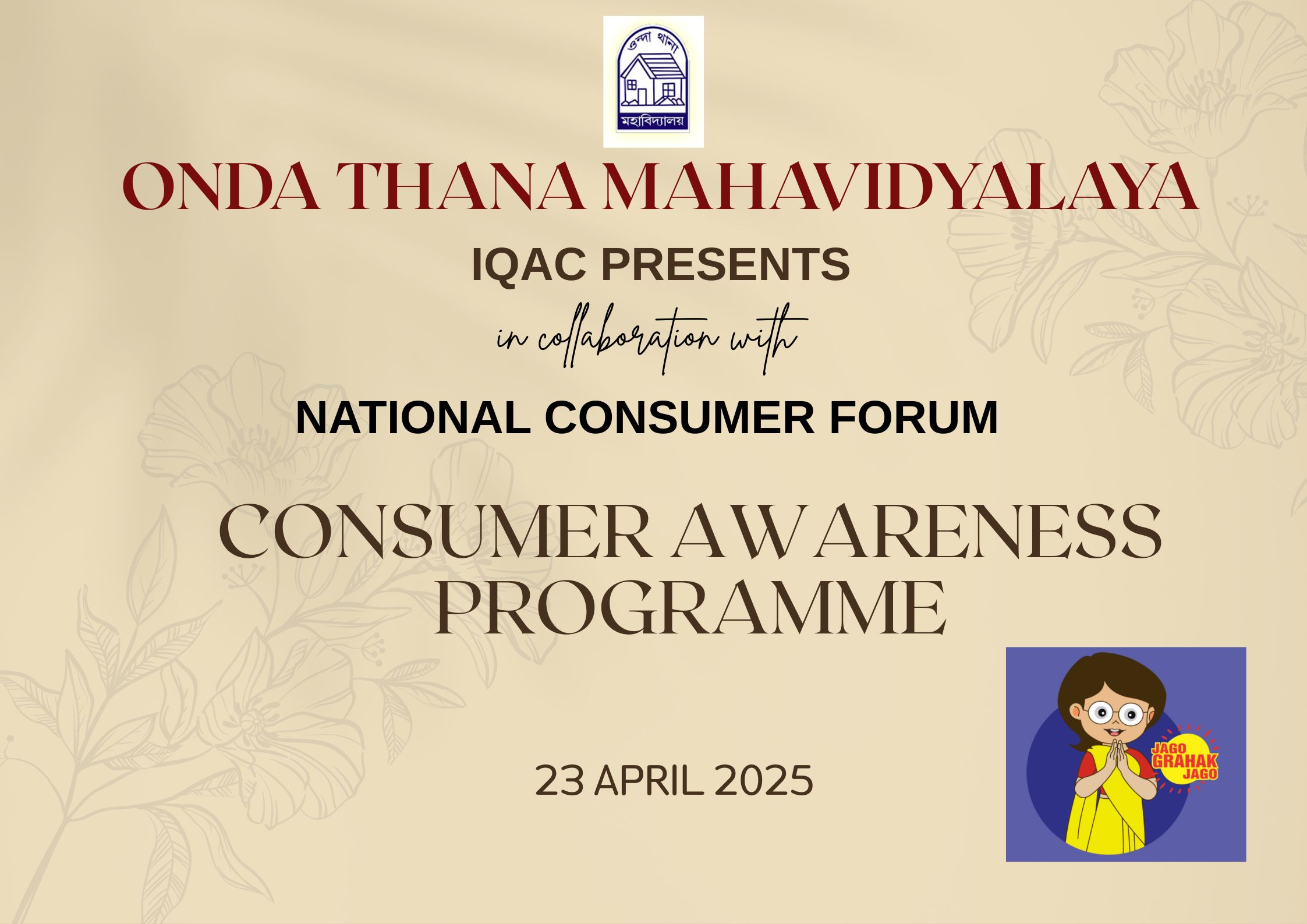 ওন্দা থানা
মহাবিদ্যালয়

ONDA THANA MAHAVIDYALAYA

IQAC PRESENTS

in collaboration with

NATIONAL CONSUMER FORUM

CONSUMER AWARENESS PROGRAMME

23 APRIL 2025

JAGO GRAHAK JAGO